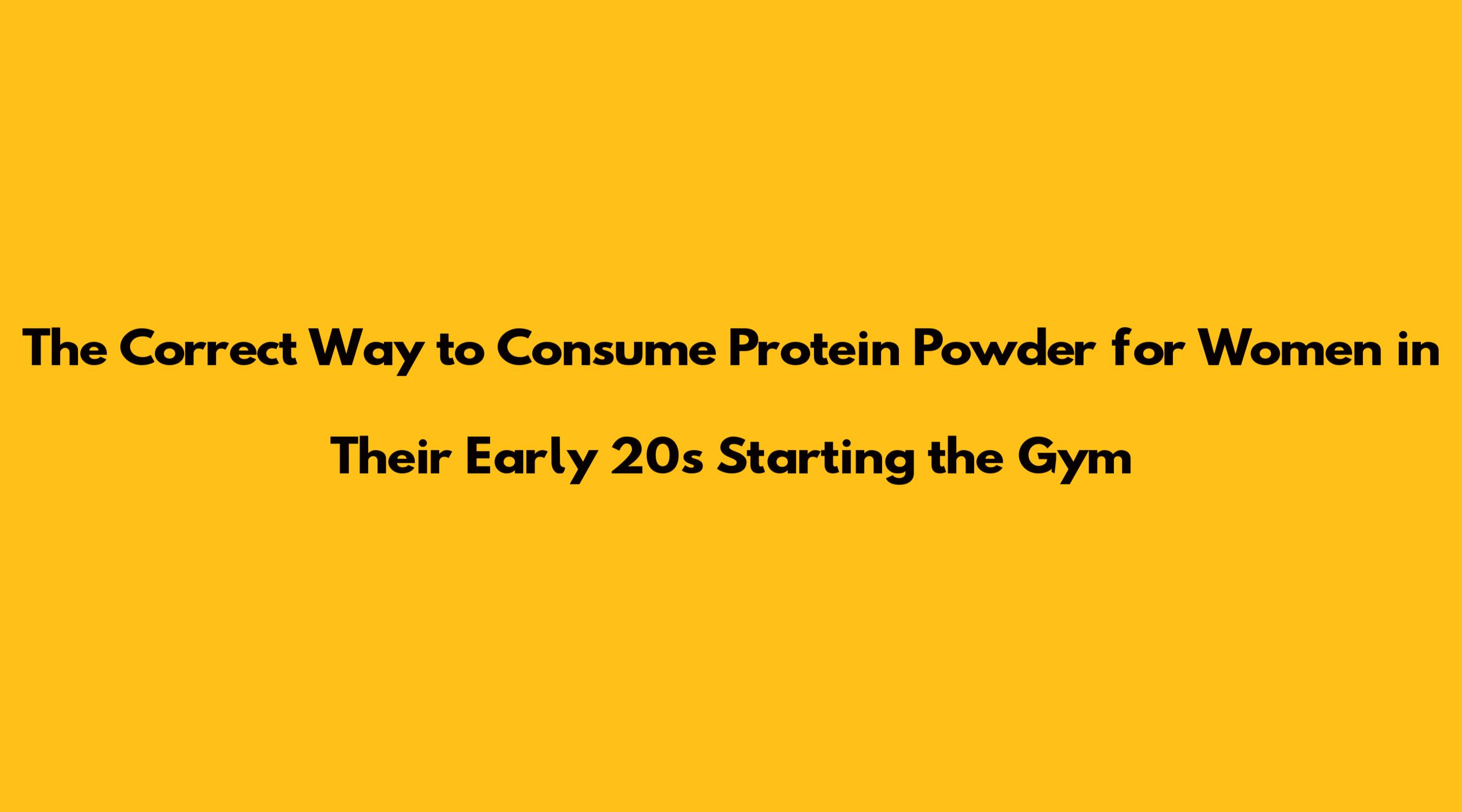 The Correct Way to Consume Protein Powder for Women in Their Early 20s Starting the Gym